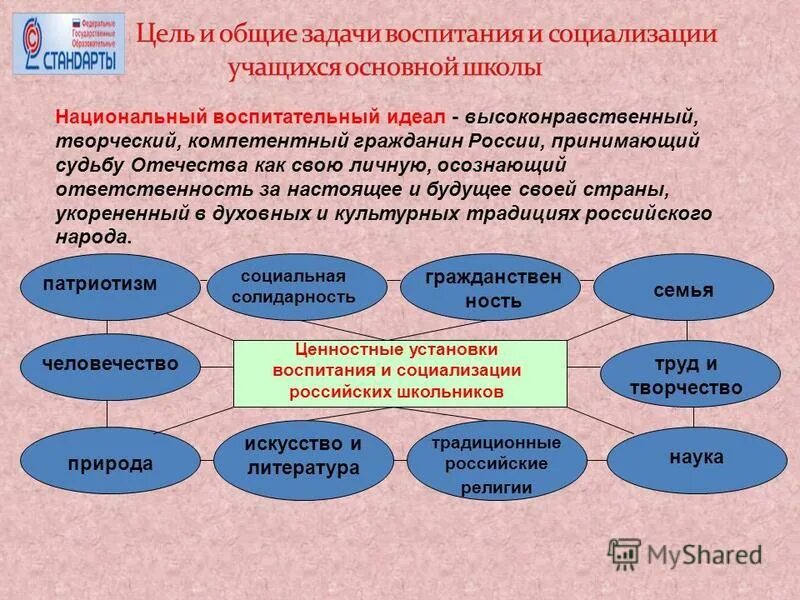 Федеральные Государственные Образовательные СТАНДАРТЫ

Цель и общие задачи воспитания и социализации учащихся основной школы

Национальный воспитательный идеал - высоконравственный, творческий, компетентный гражданин России, принимающий судьбу Отечества как свою личную, осознающий ответственность за настоящее и будущее своей страны, укорененный в духовных и культурных традициях российского народа.

патриотизм

социальная солидарность

гражданствен ность

семья

человечество

Ценностные установки воспитания и социализации российских школьников

труд и творчество

природа

искусство и литература

традиционные российские религии

наука

MyShared